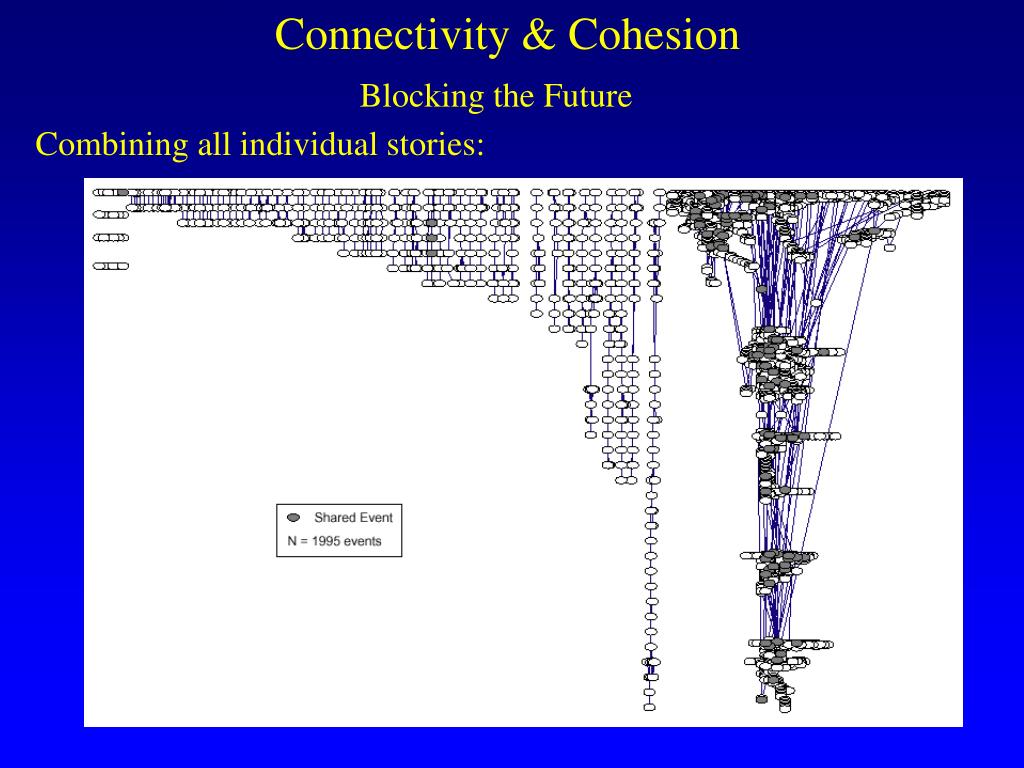 Connectivity & Cohesion

Blocking the Future

Combining all individual stories:

Shared Event
N = 1995 events